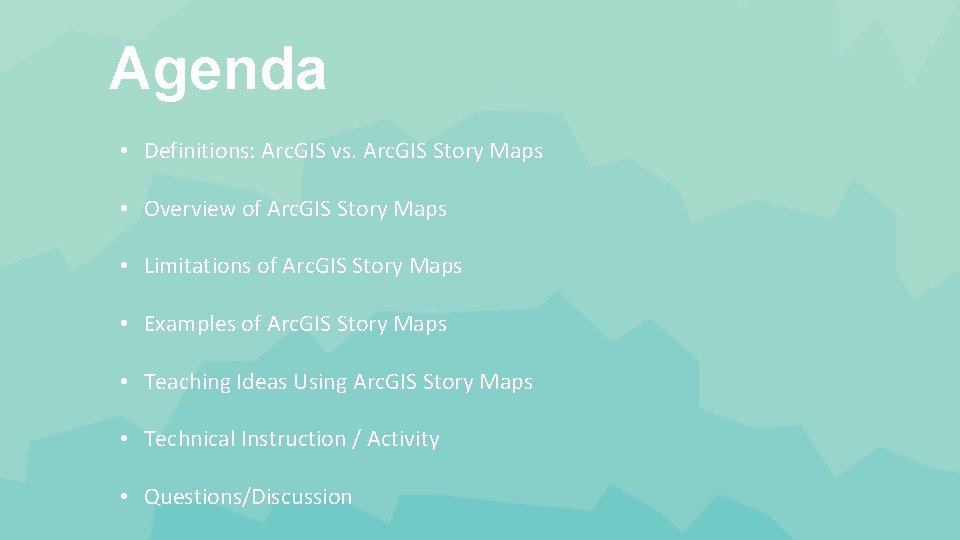 Agenda

• Definitions: ArcGIS vs. ArcGIS Story Maps

• Overview of ArcGIS Story Maps

• Limitations of ArcGIS Story Maps

• Examples of ArcGIS Story Maps

• Teaching Ideas Using ArcGIS Story Maps

• Technical Instruction / Activity

• Questions/Discussion